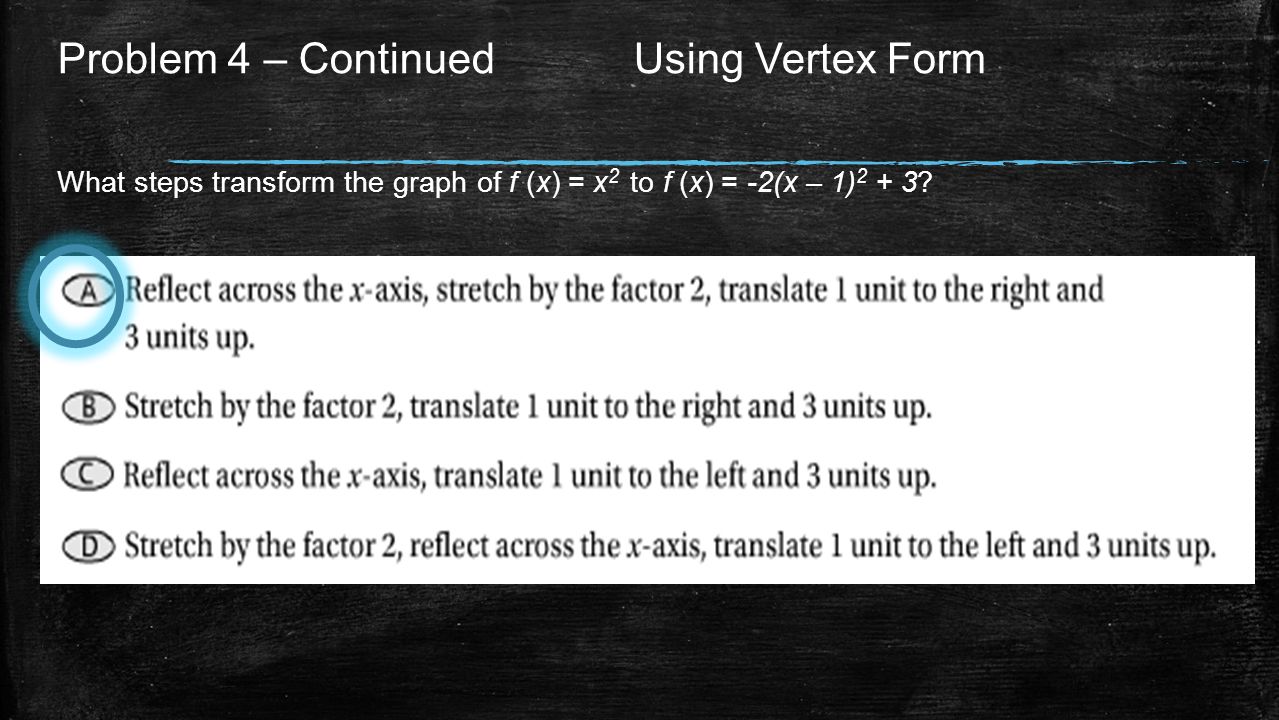 Problem 4 – Continued Using Vertex Form

What steps transform the graph of $f(x) = x^2$ to $f(x) = -2(x - 1)^2 + 3$?

A Reflect across the $x$-axis, stretch by the factor 2, translate 1 unit to the right and 3 units up.

B Stretch by the factor 2, translate 1 unit to the right and 3 units up.

C Reflect across the $x$-axis, translate 1 unit to the left and 3 units up.

D Stretch by the factor 2, reflect across the $x$-axis, translate 1 unit to the left and 3 units up.